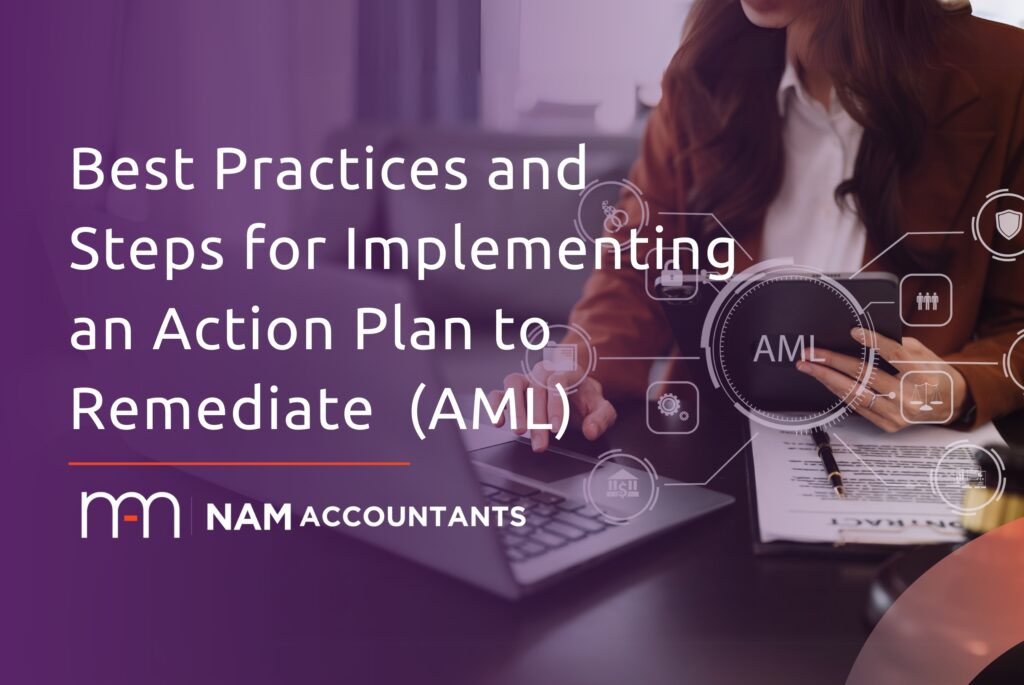 Best Practices and Steps for Implementing an Action Plan to Remediate  (AML)

AML

NAM ACCOUNTANTS